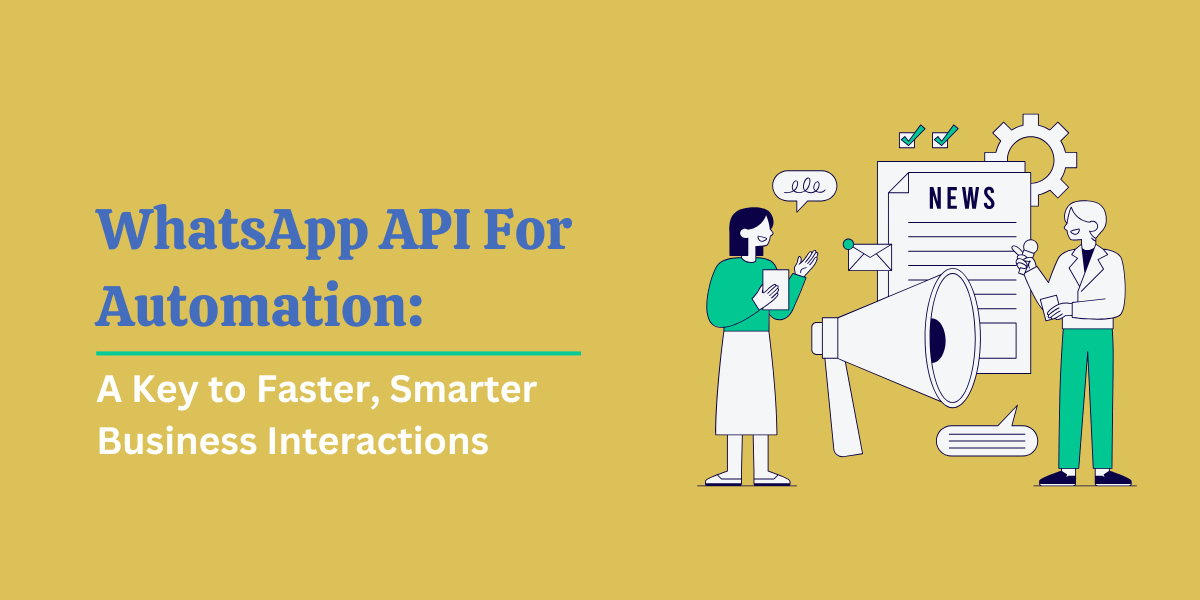 WhatsApp API For Automation:

A Key to Faster, Smarter Business Interactions

NEWS